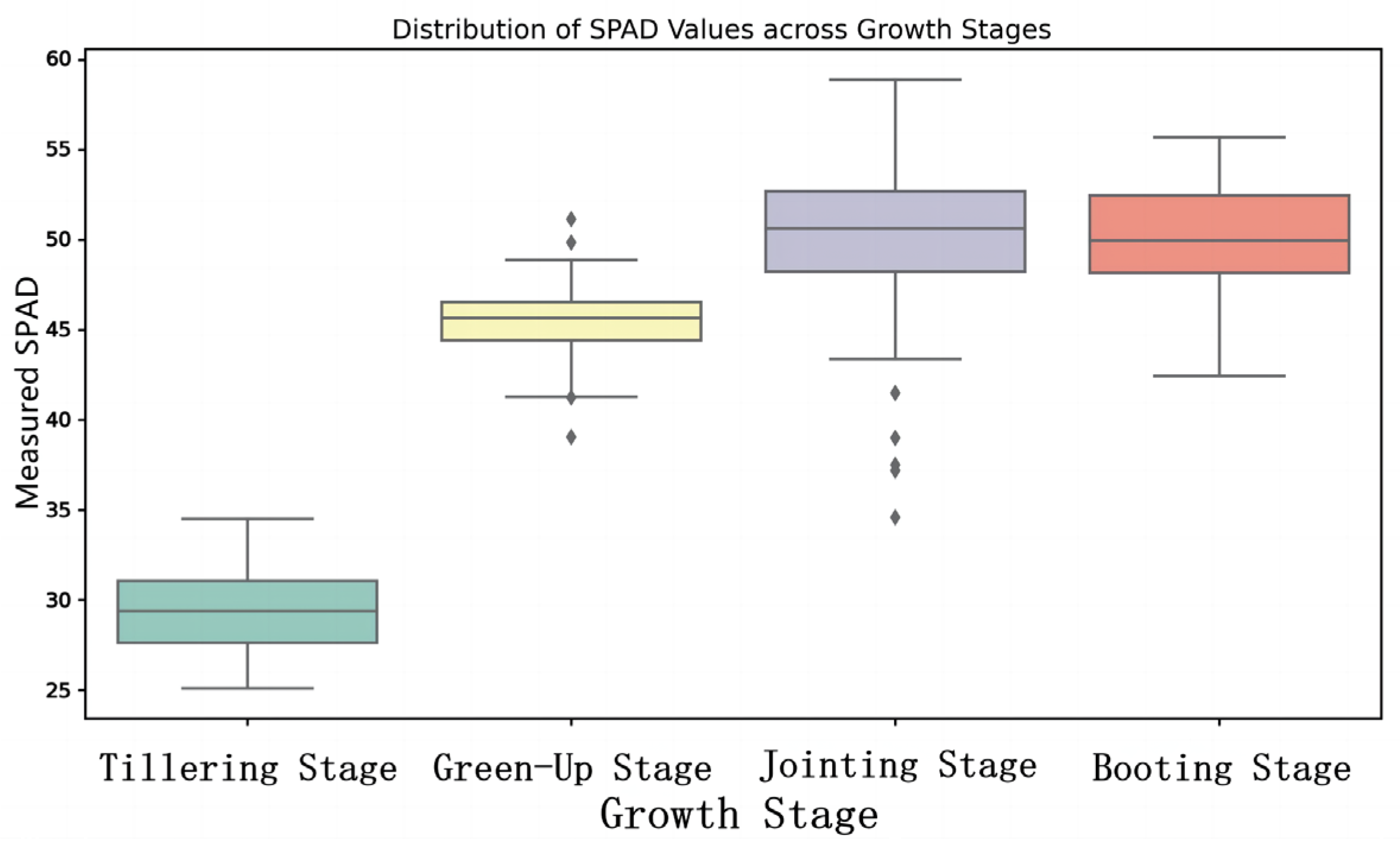 Distribution of SPAD Values across Growth Stages

Measured SPAD

60
55
50
45
40
35
30
25

Tillering Stage
Green-Up Stage
Jointing Stage
Booting Stage

Growth Stage